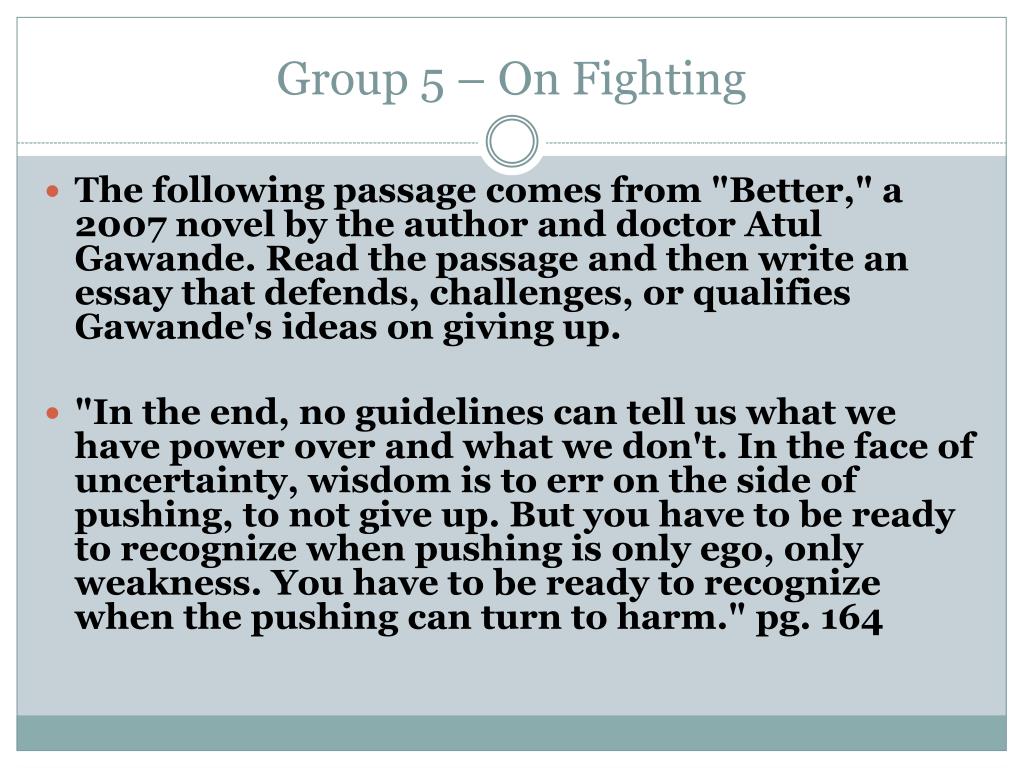 Group 5 – On Fighting

The following passage comes from "Better," a 2007 novel by the author and doctor Atul Gawande. Read the passage and then write an essay that defends, challenges, or qualifies Gawande's ideas on giving up.

"In the end, no guidelines can tell us what we have power over and what we don't. In the face of uncertainty, wisdom is to err on the side of pushing, to not give up. But you have to be ready to recognize when pushing is only ego, only weakness. You have to be ready to recognize when the pushing can turn to harm." pg. 164